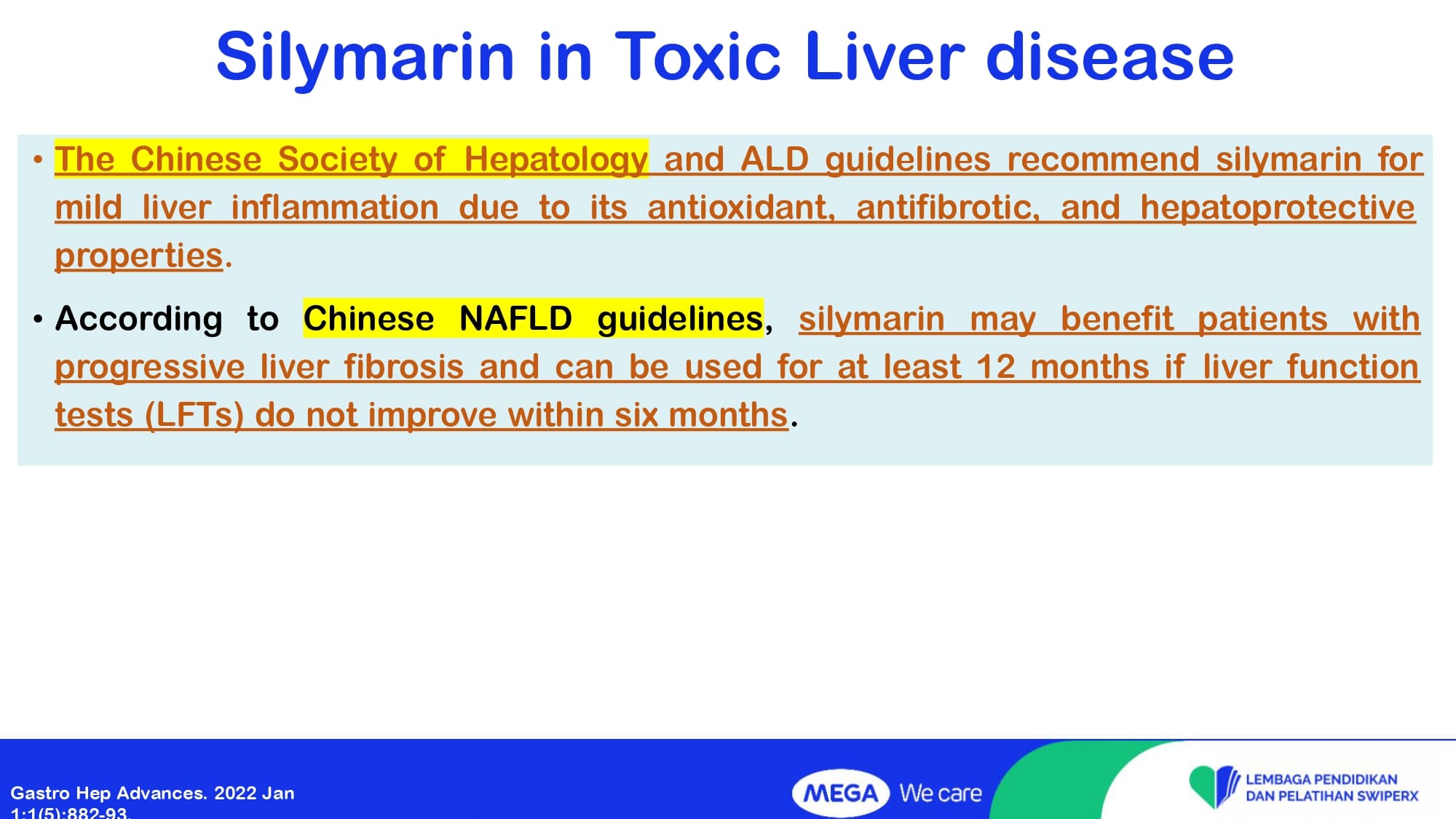 Silymarin in Toxic Liver disease

• The Chinese Society of Hepatology and ALD guidelines recommend silymarin for mild liver inflammation due to its antioxidant, antifibrotic, and hepatoprotective properties.

• According to Chinese NAFLD guidelines, silymarin may benefit patients with progressive liver fibrosis and can be used for at least 12 months if liver function tests (LFTs) do not improve within six months.

Gastro Hep Advances. 2022 Jan 1;1(5):882-93.

MEGA We care

LEMBAGA PENDIDIKAN DAN PELATIHAN SWIPERX